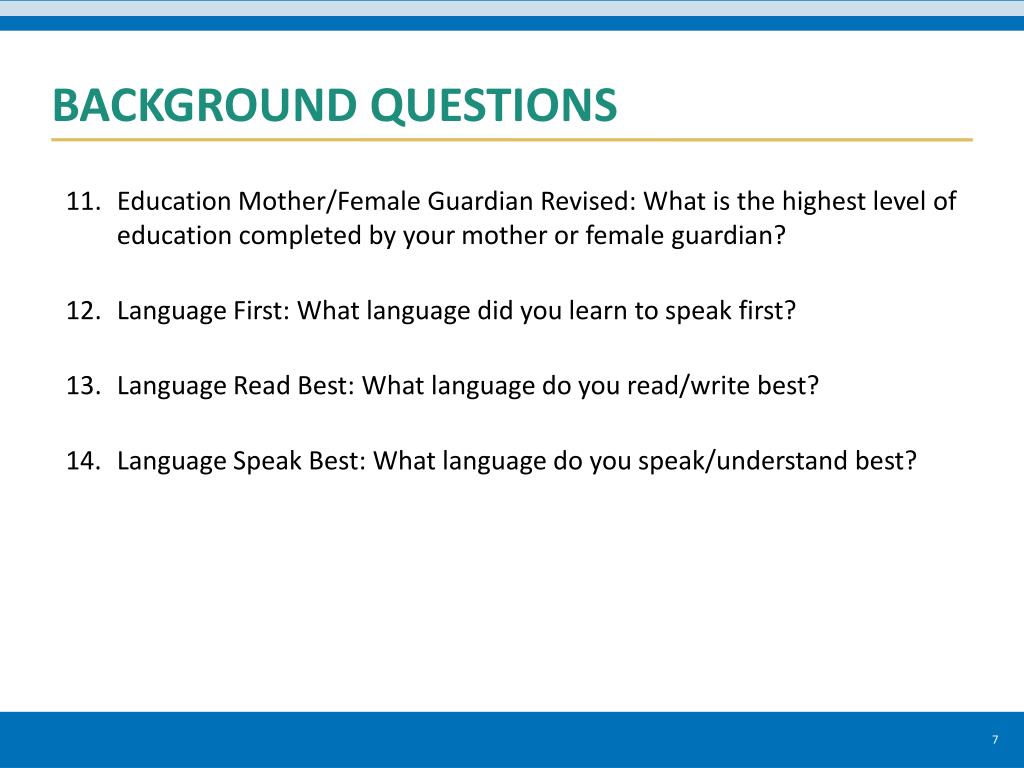 BACKGROUND QUESTIONS

11. Education Mother/Female Guardian Revised: What is the highest level of education completed by your mother or female guardian?

12. Language First: What language did you learn to speak first?

13. Language Read Best: What language do you read/write best?

14. Language Speak Best: What language do you speak/understand best?

7